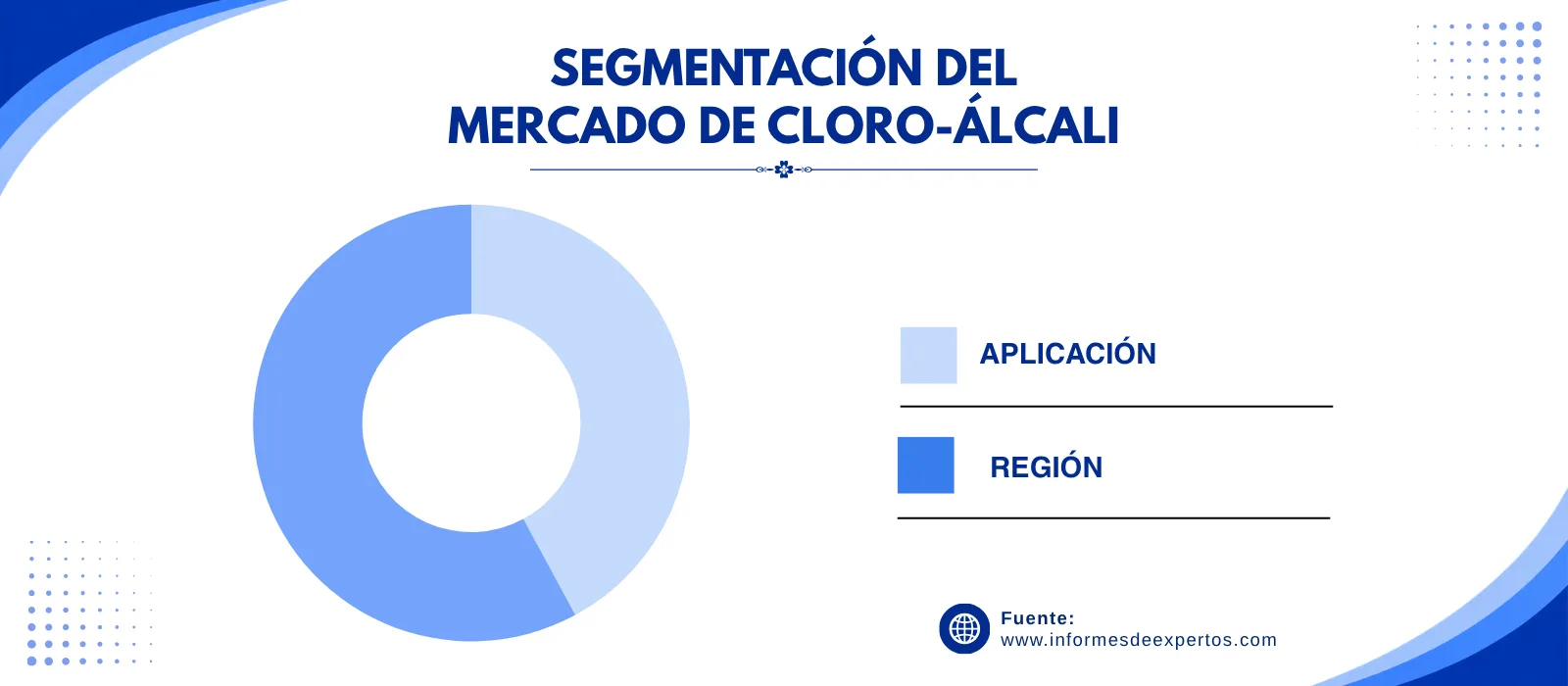 SEGMENTACIÓN DEL MERCADO DE CLORO-ÁLCALI

APLICACIÓN

REGIÓN

Fuente:
www.informesdeexpertos.com